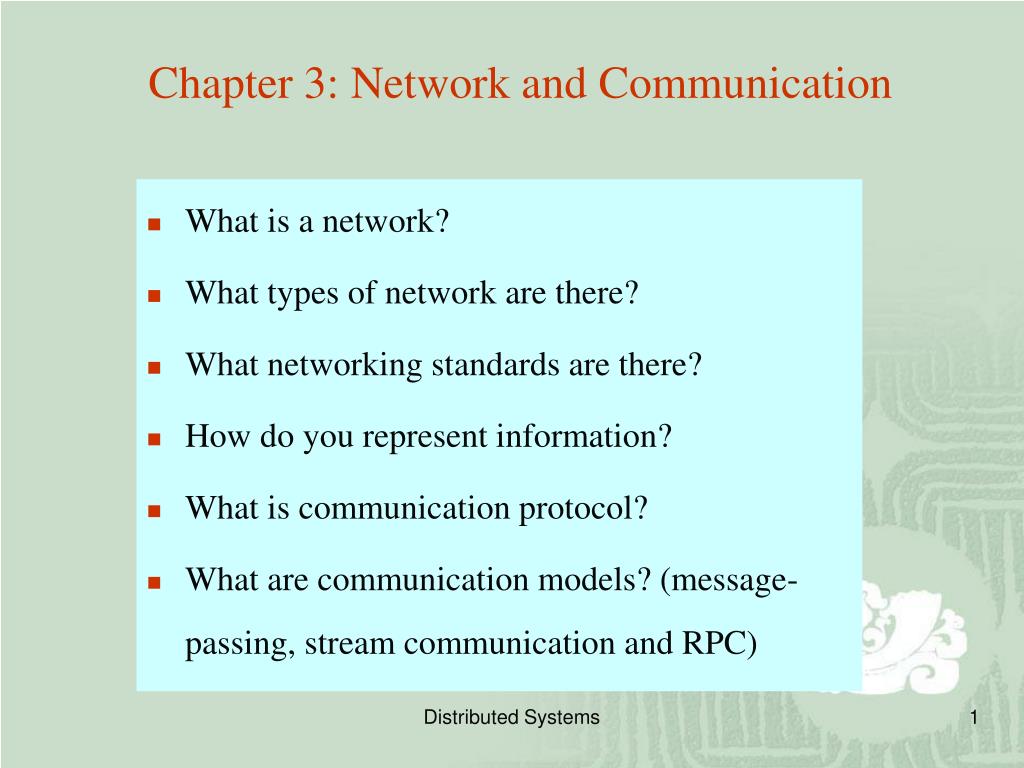 Chapter 3: Network and Communication

- What is a network?
- What types of network are there?
- What networking standards are there?
- How do you represent information?
- What is communication protocol?
- What are communication models? (message-passing, stream communication and RPC)

Distributed Systems

1